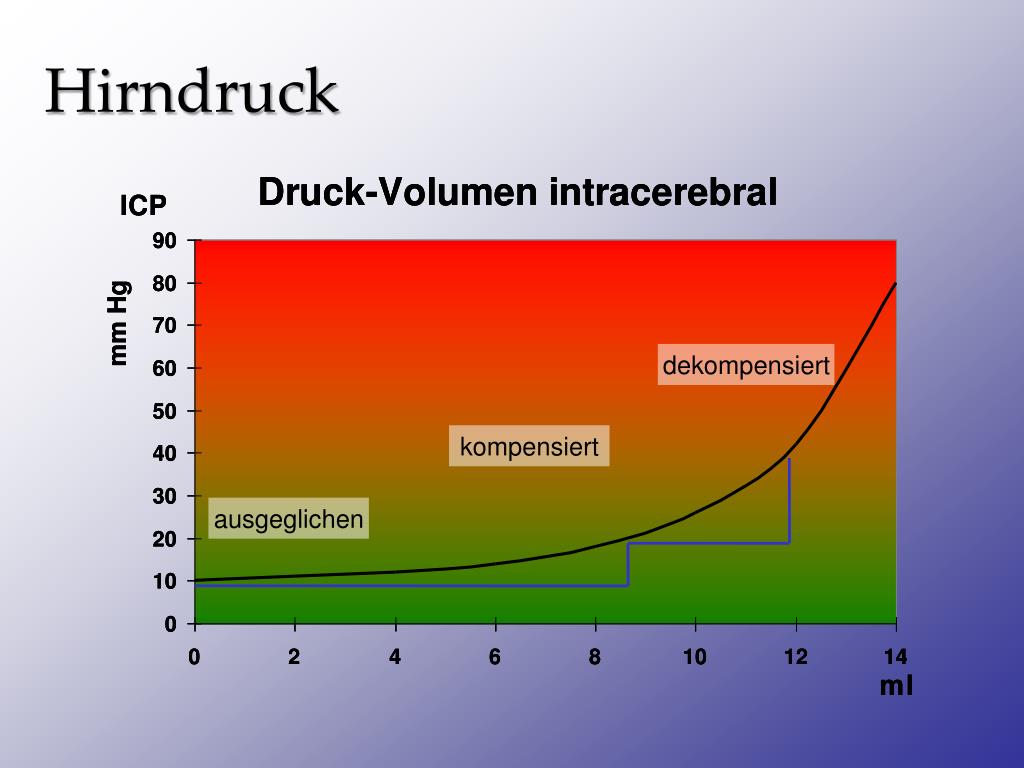 Hirndruck

Druck-Volumen intracerebral

ICP

mm Hg

90
80
70
60
50
40
30
20
10
0

dekompensiert

kompensiert

ausgeglichen

0 2 4 6 8 10 12 14

ml